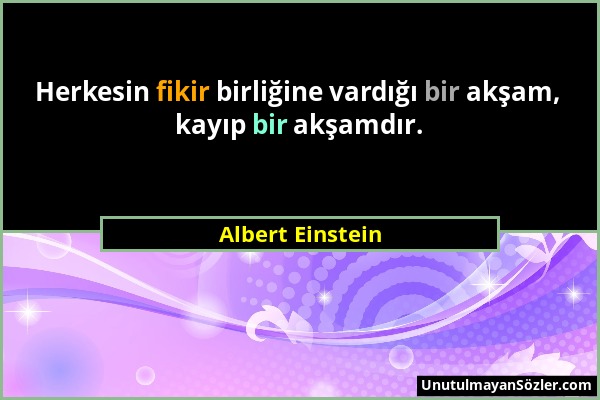 Herkesin fikir birliğine vardığı bir akşam, kayıp bir akşamdır.

Albert Einstein

UnutulmayanSözler.com